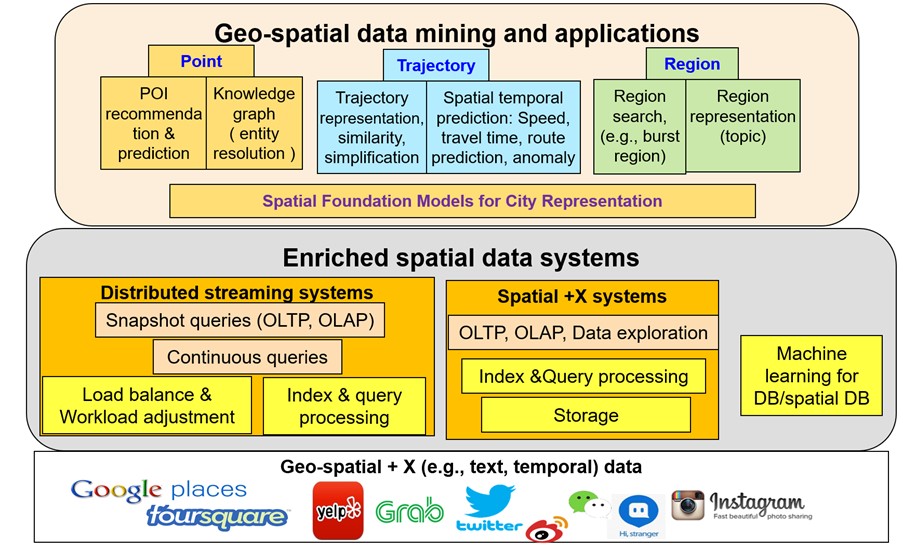 Geo-spatial data mining and applications

Point

POI recommendation & prediction

Knowledge graph ( entity resolution )

Trajectory

Trajectory representation, similarity, simplification

Spatial temporal prediction: Speed, travel time, route prediction, anomaly

Region

Region search, (e.g., burst region)

Region representation (topic)

Spatial Foundation Models for City Representation

Enriched spatial data systems

Distributed streaming systems

Snapshot queries (OLTP, OLAP)

Continuous queries

Load balance & Workload adjustment

Index & query processing

Spatial +X systems

OLTP, OLAP, Data exploration

Index &Query processing

Storage

Machine learning for DB/spatial DB

Geo-spatial + X (e.g., text, temporal) data

Google places

foursquare

yelp

Grab

twitter

Hi, stranger

Instagram

Fast beautiful photo sharing